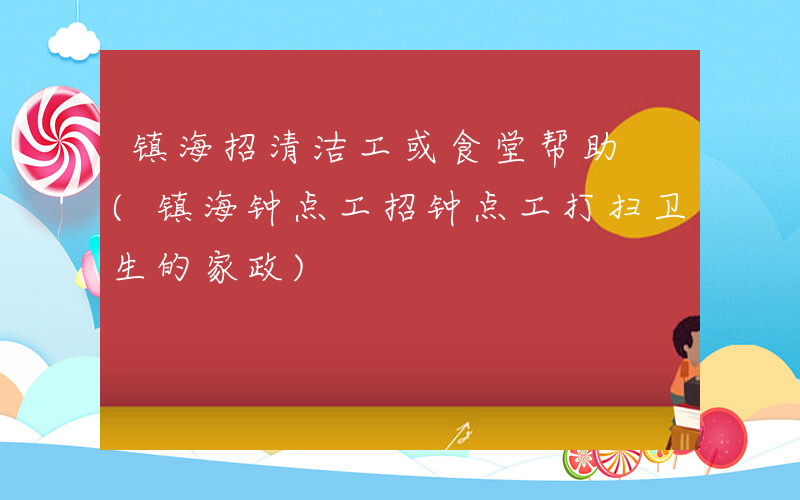 镇海招清洁工或食堂帮助（镇海钟点工招钟点工打扫卫生的家政）